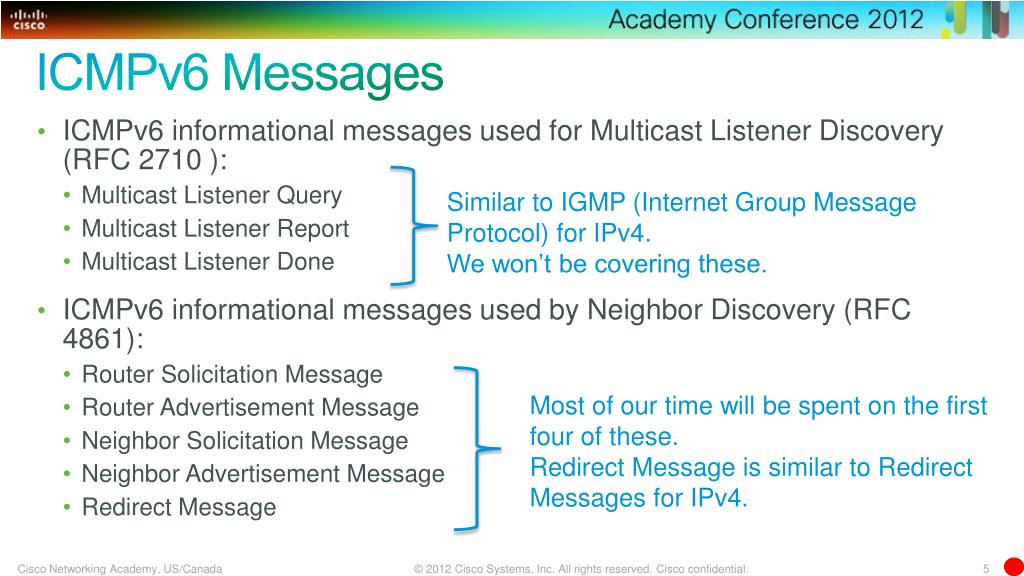 CISCO

Academy Conference 2012

ICMPv6 Messages

• ICMPv6 informational messages used for Multicast Listener Discovery (RFC 2710 ):
 • Multicast Listener Query
 • Multicast Listener Report
 • Multicast Listener Done

Similar to IGMP (Internet Group Message Protocol) for IPv4.
We won't be covering these.

• ICMPv6 informational messages used by Neighbor Discovery (RFC 4861):
 • Router Solicitation Message
 • Router Advertisement Message
 • Neighbor Solicitation Message
 • Neighbor Advertisement Message
 • Redirect Message

Most of our time will be spent on the first four of these.
Redirect Message is similar to Redirect Messages for IPv4.

Cisco Networking Academy, US/Canada

© 2012 Cisco Systems, Inc. All rights reserved. Cisco confidential.

5